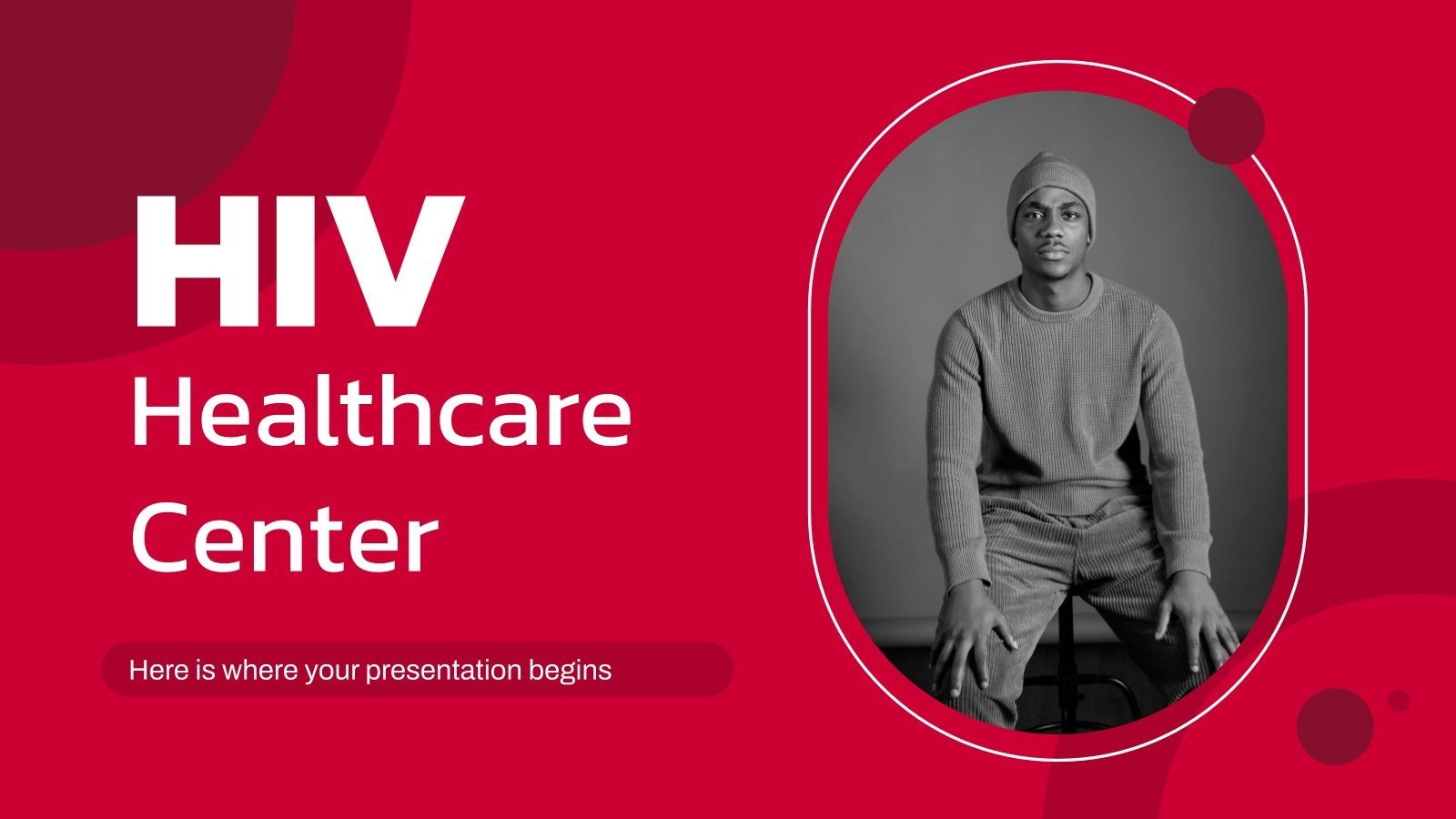 HIV
Healthcare Center

Here is where your presentation begins